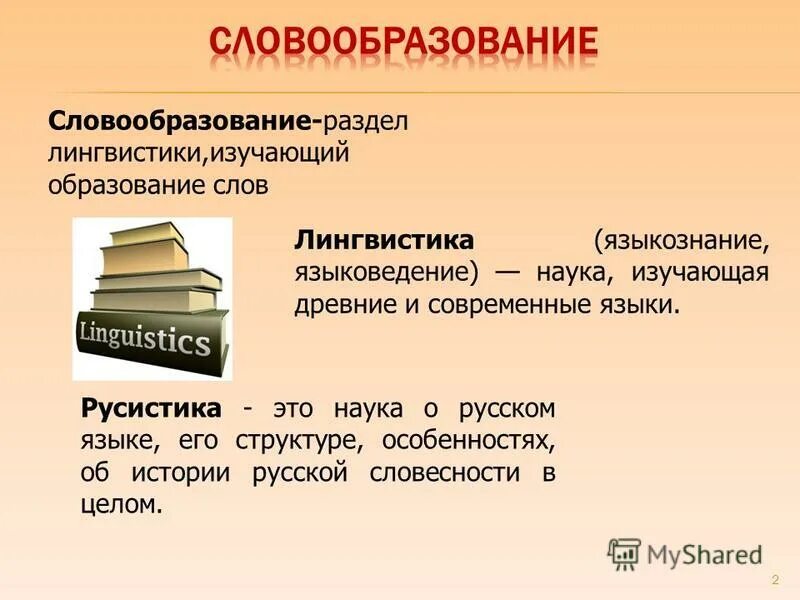 СЛОВООБРАЗОВАНИЕ

Словообразование-раздел лингвистики,изучающий образование слов

Linguistics

Лингвистика (языкознание, языковедение) — наука, изучающая древние и современные языки.

Русистика - это наука о русском языке, его структуре, особенностях, об истории русской словесности в целом.

MyShared

2